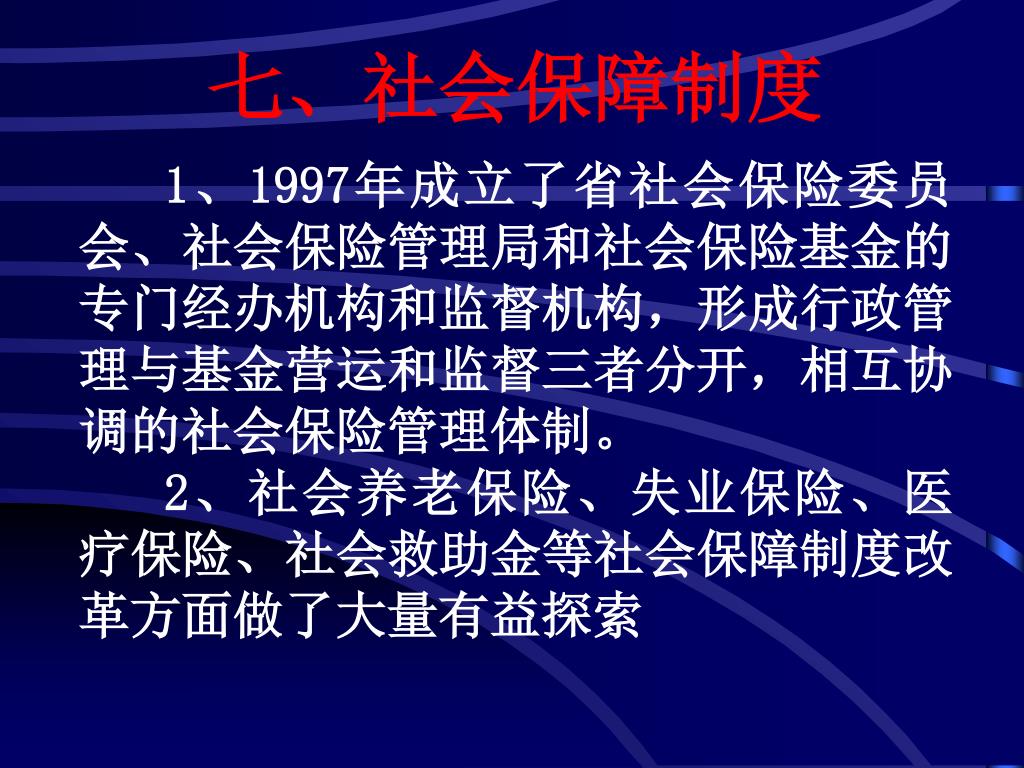 七、社会保障制度

1、1997年成立了省社会保险委员会、社会保险管理局和社会保险基金的专门经办机构和监督机构，形成行政管理与基金营运和监督三者分开，相互协调的社会保险管理体制。

2、社会养老保险、失业保险、医疗保险、社会救助金等社会保障制度改革方面做了大量有益探索